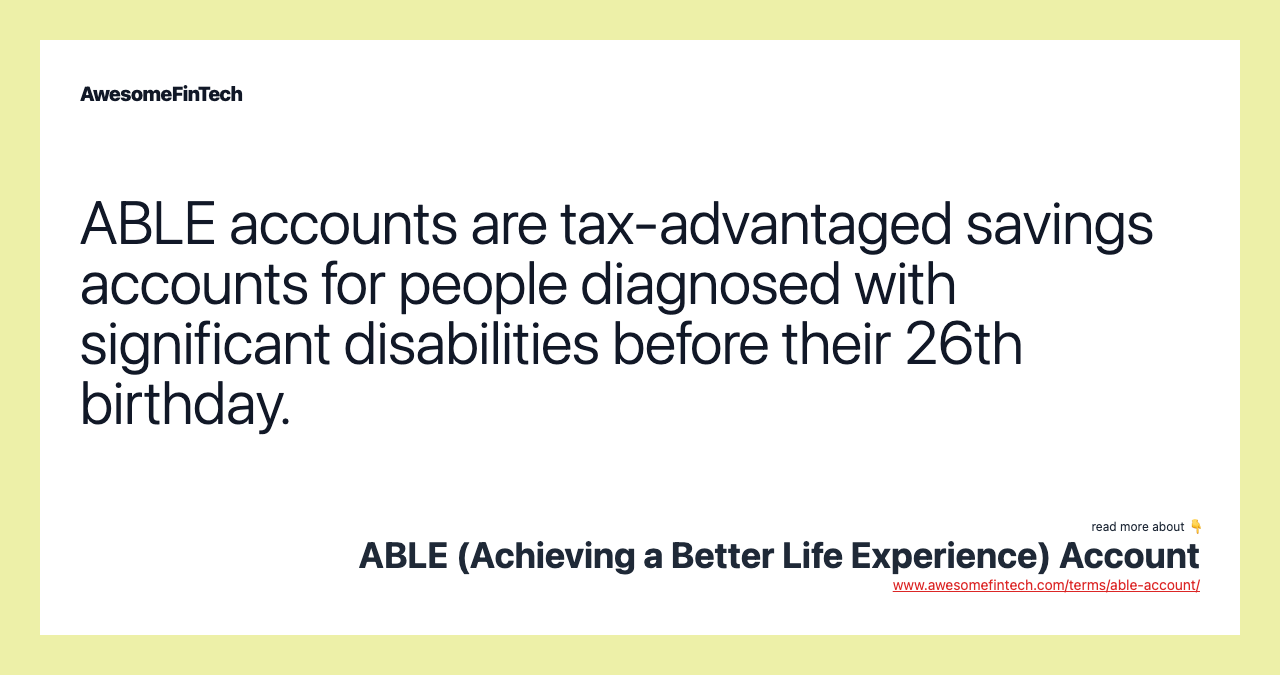 AwesomeFinTech

ABLE accounts are tax-advantaged savings accounts for people diagnosed with significant disabilities before their 26th birthday.

read more about 👇
ABLE (Achieving a Better Life Experience) Account
www.awesomefintech.com/terms/able-account/